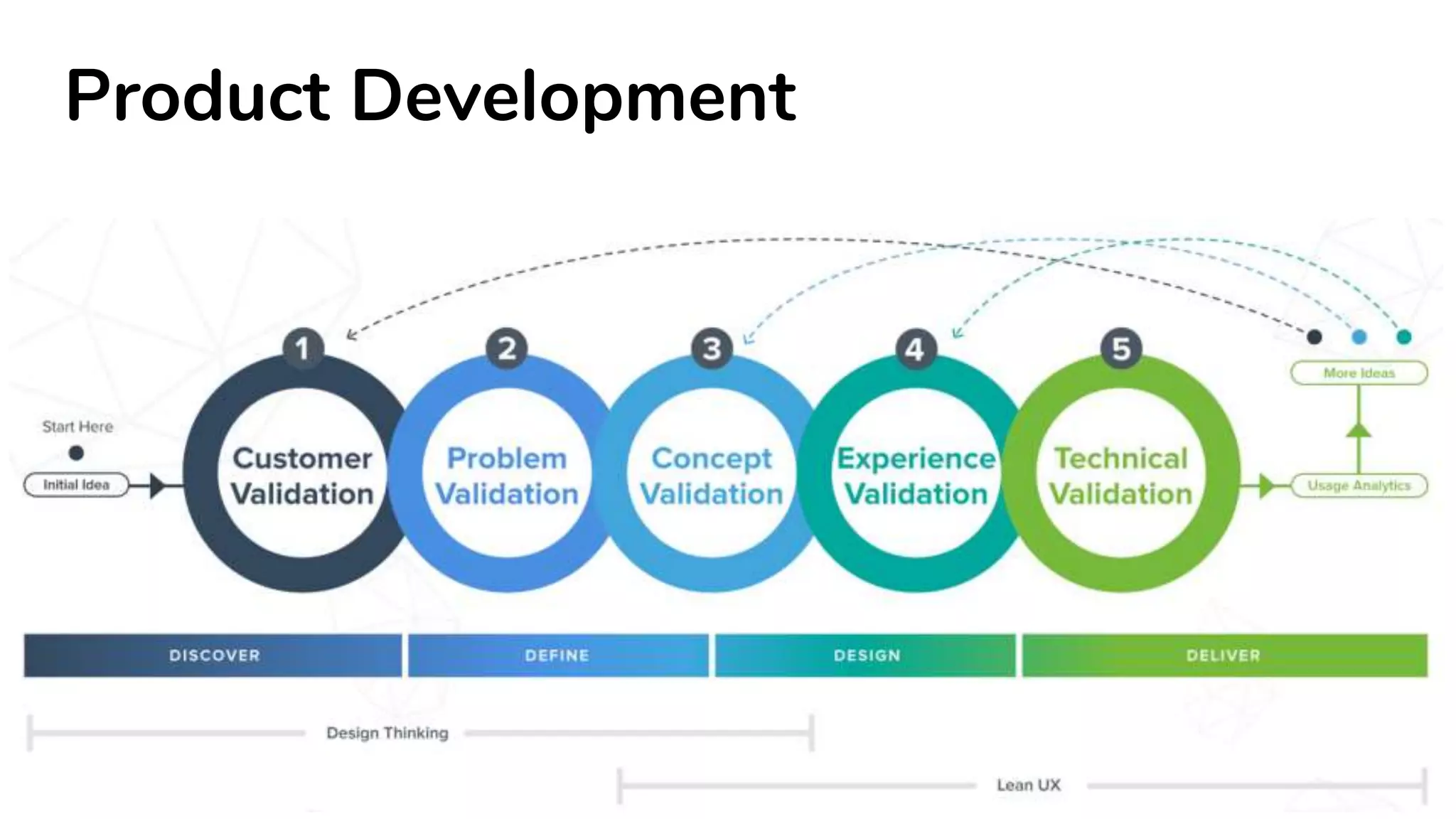 Product Development

Start Here

Initial Idea

1
Customer Validation

2
Problem Validation

3
Concept Validation

4
Experience Validation

5
Technical Validation

More Ideas

Usage Analytics

DISCOVER

DEFINE

DESIGN

DELIVER

Design Thinking

Lean UX